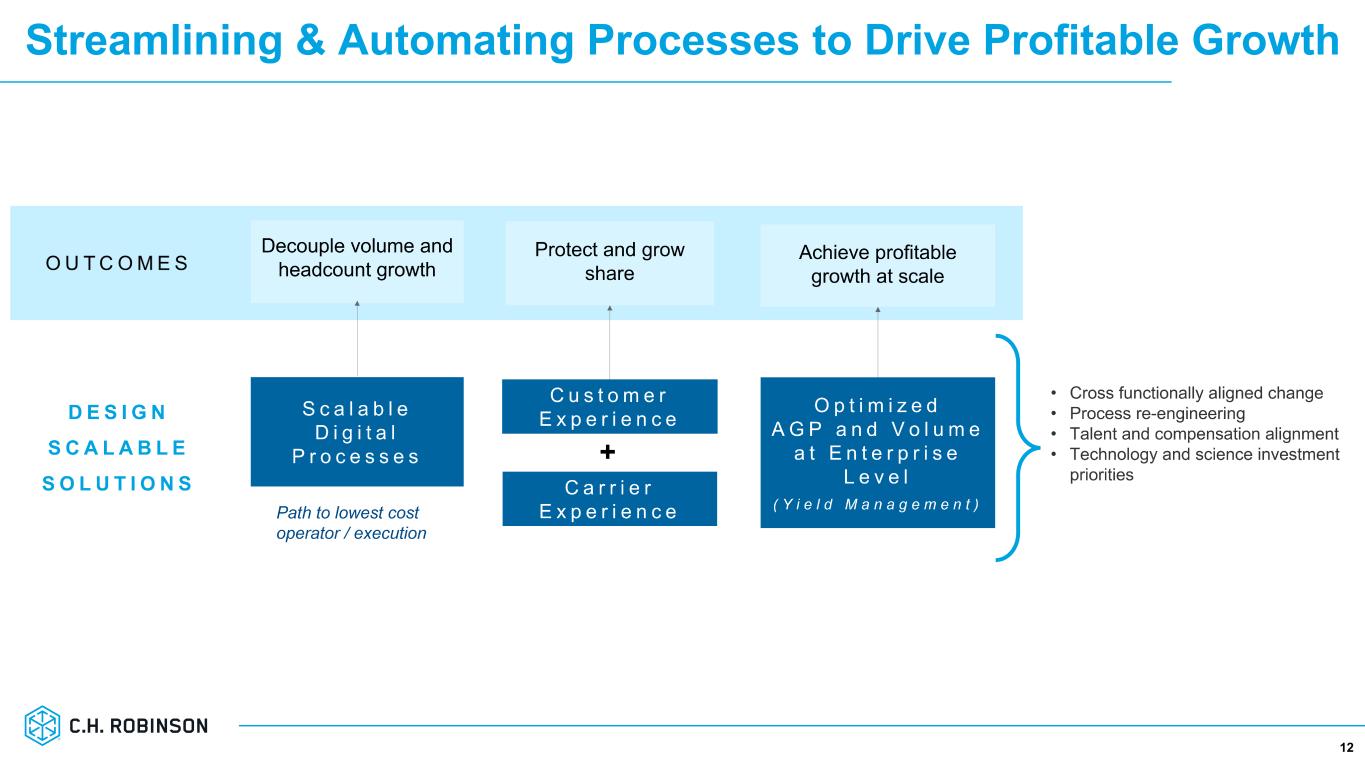 Streamlining & Automating Processes to Drive Profitable Growth

OUTCOMES

Decouple volume and headcount growth

Protect and grow share

Achieve profitable growth at scale

DESIGN SCALABLE SOLUTIONS

Scalable Digital Processes

Path to lowest cost operator / execution

Customer Experience

+

Carrier Experience

Optimized AGP and Volume at Enterprise Level
(Yield Management)

• Cross functionally aligned change
• Process re-engineering
• Talent and compensation alignment
• Technology and science investment priorities

C.H. ROBINSON

12